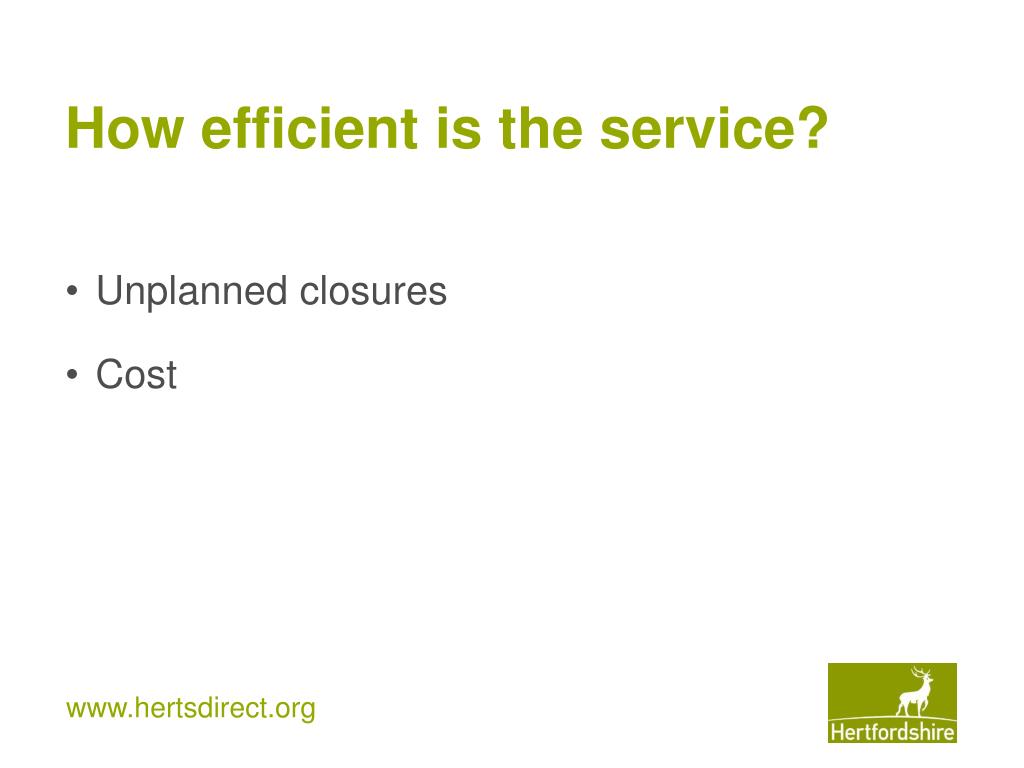 How efficient is the service?

• Unplanned closures

• Cost

www.hertsdirect.org

Hertfordshire